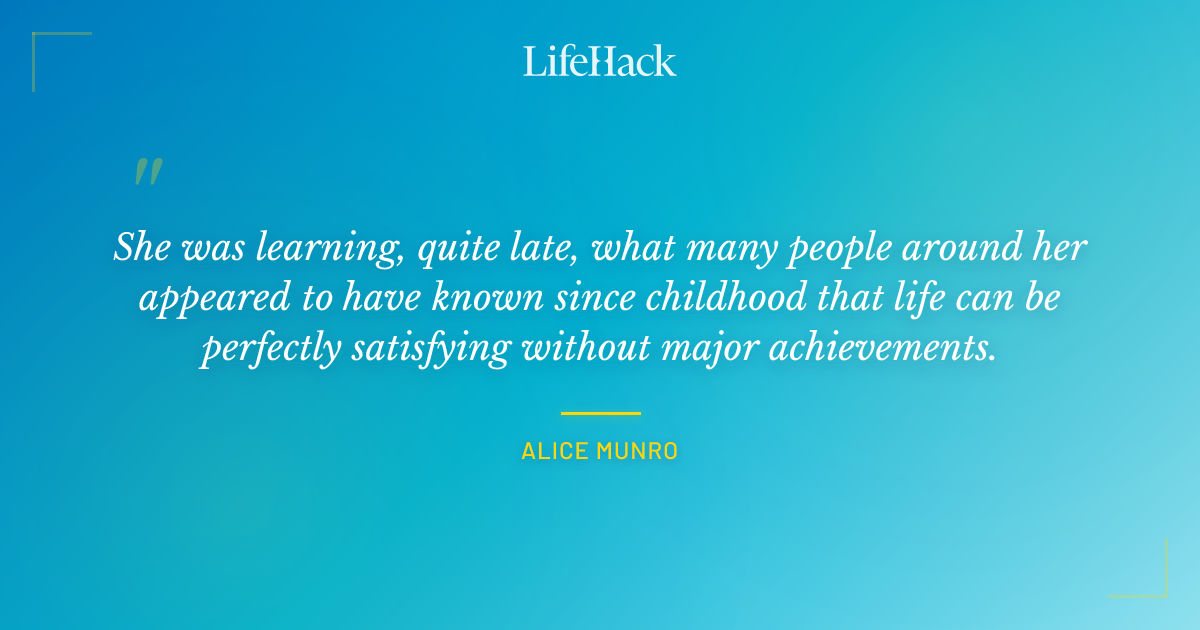 LifeHack

"

She was learning, quite late, what many people around her appeared to have known since childhood that life can be perfectly satisfying without major achievements.

ALICE MUNRO